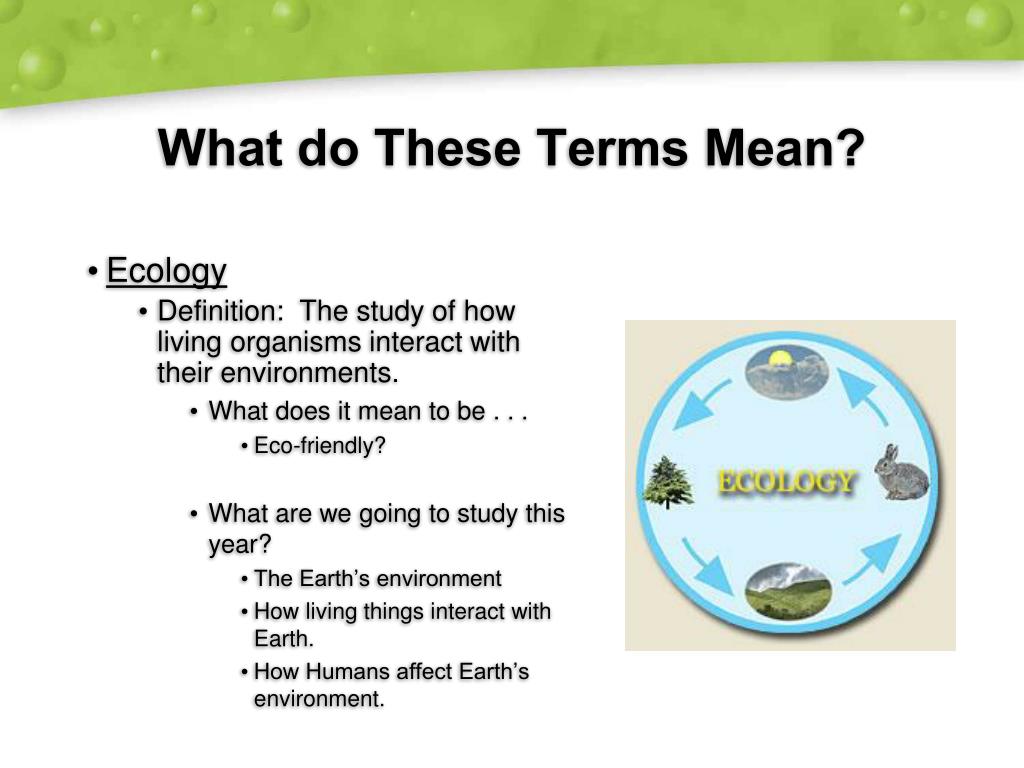 What do These Terms Mean?

• Ecology
• Definition: The study of how living organisms interact with their environments.
• What does it mean to be . . .
• Eco-friendly?

• What are we going to study this year?
• The Earth's environment
• How living things interact with Earth.
• How Humans affect Earth's environment.

ECOLOGY